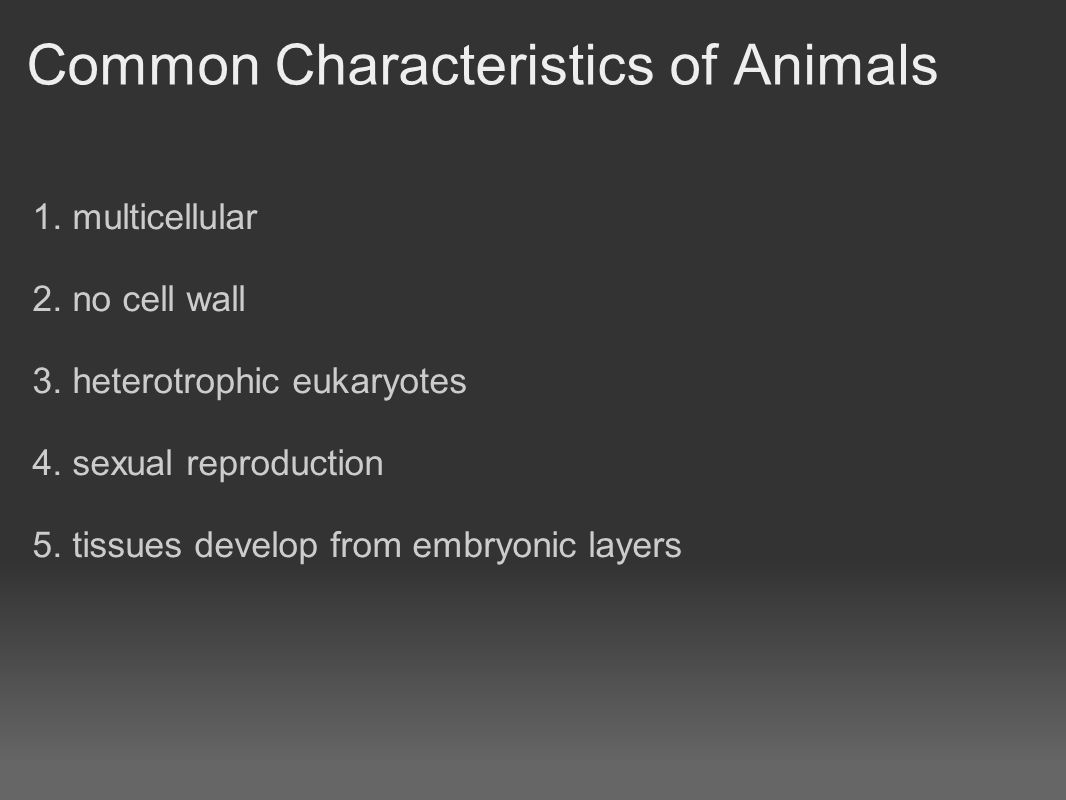 Common Characteristics of Animals

1. multicellular
2. no cell wall
3. heterotrophic eukaryotes
4. sexual reproduction
5. tissues develop from embryonic layers